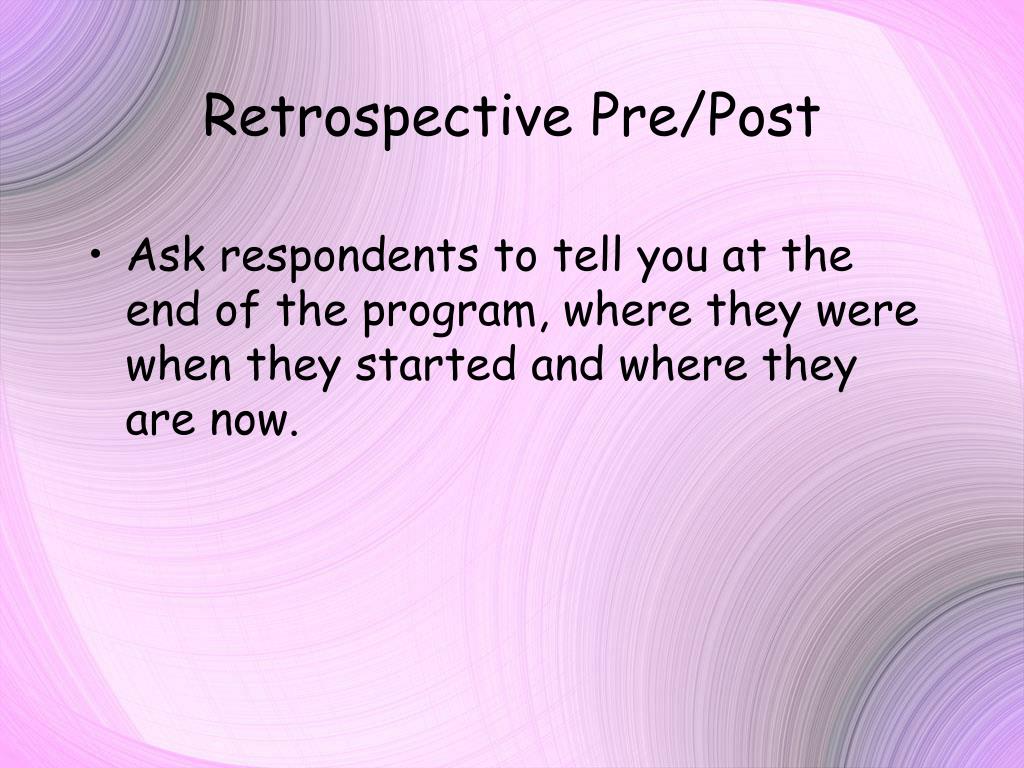 Retrospective Pre/Post

• Ask respondents to tell you at the end of the program, where they were when they started and where they are now.